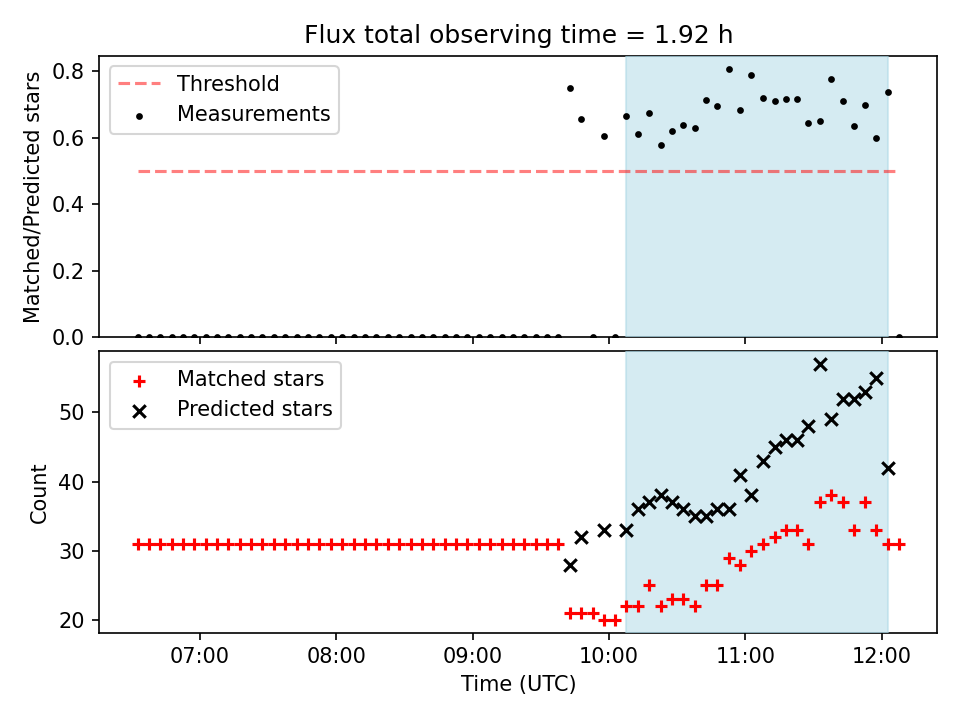 Flux total observing time = 1.92 h

Threshold
Measurements

Matched/Predicted stars

0.8
0.6
0.4
0.2
0.0

Matched stars
Predicted stars

Count

50
40
30
20

07:00
08:00
09:00
10:00
11:00
12:00

Time (UTC)